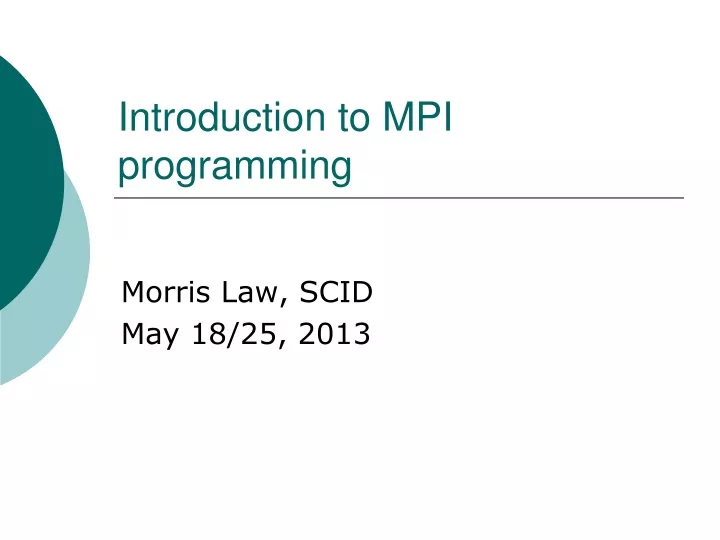 Introduction to MPI programming

Morris Law, SCID
May 18/25, 2013